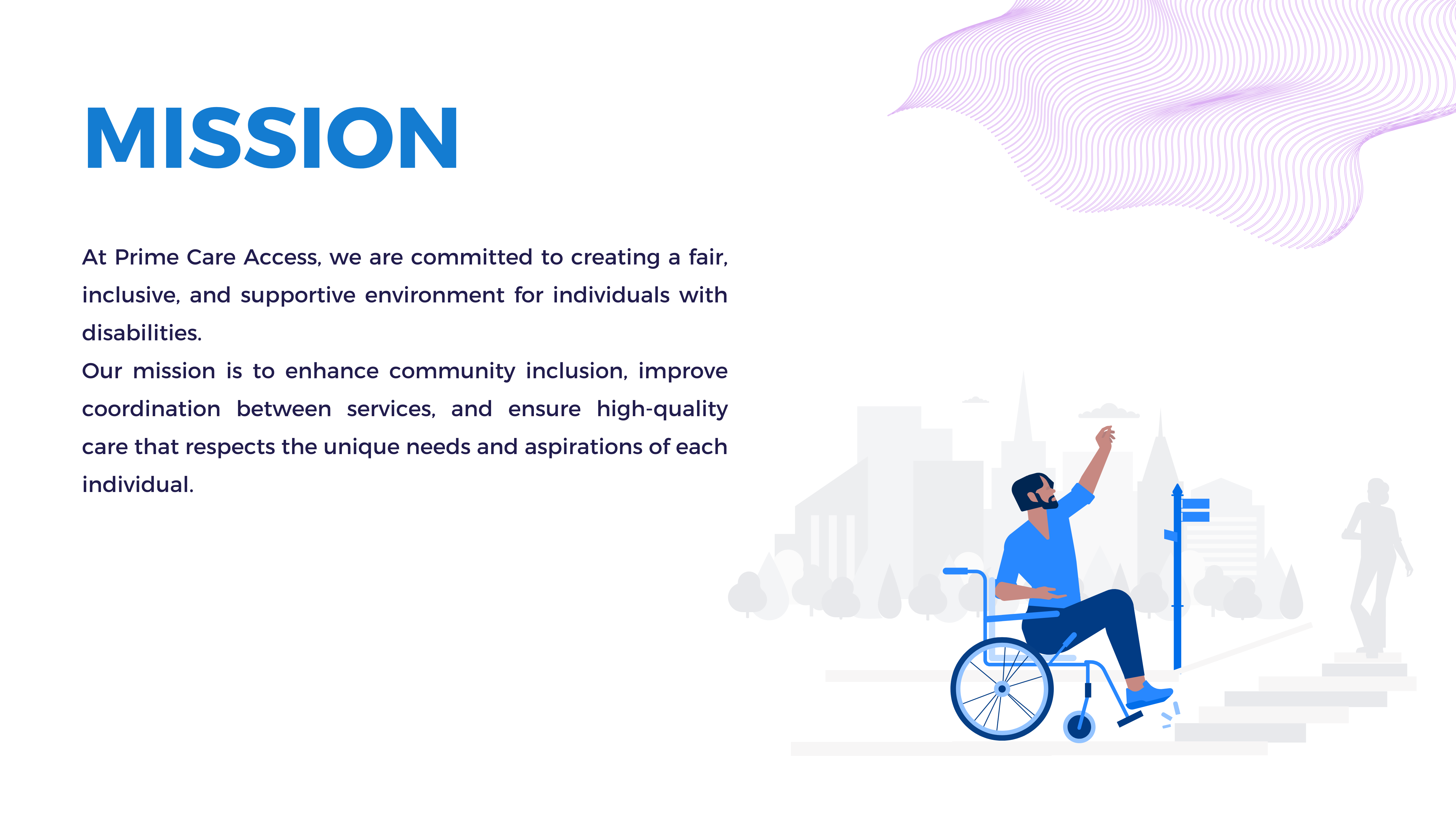 MISSION

At Prime Care Access, we are committed to creating a fair, inclusive, and supportive environment for individuals with disabilities.
Our mission is to enhance community inclusion, improve coordination between services, and ensure high-quality care that respects the unique needs and aspirations of each individual.